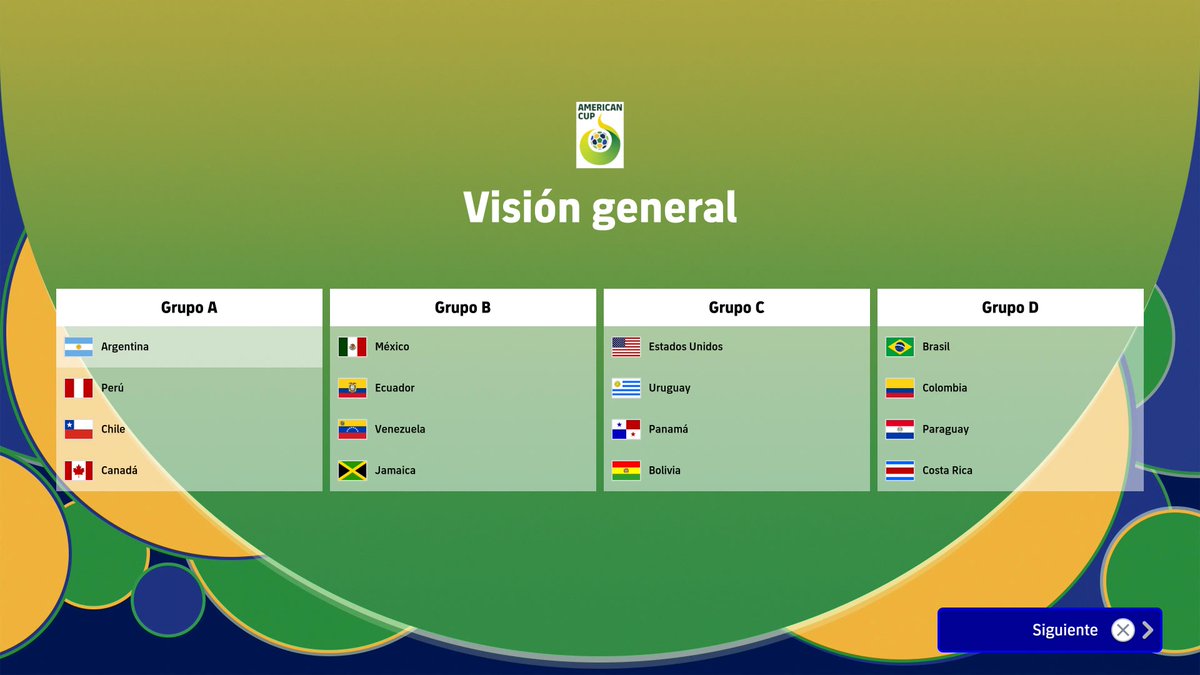 AMERICAN CUP

Visión general

| Grupo A | Grupo B | Grupo C | Grupo D |
|---|---|---|---|
| Argentina | México | Estados Unidos | Brasil |
| Perú | Ecuador | Uruguay | Colombia |
| Chile | Venezuela | Panamá | Paraguay |
| Canadá | Jamaica | Bolivia | Costa Rica |

Siguiente